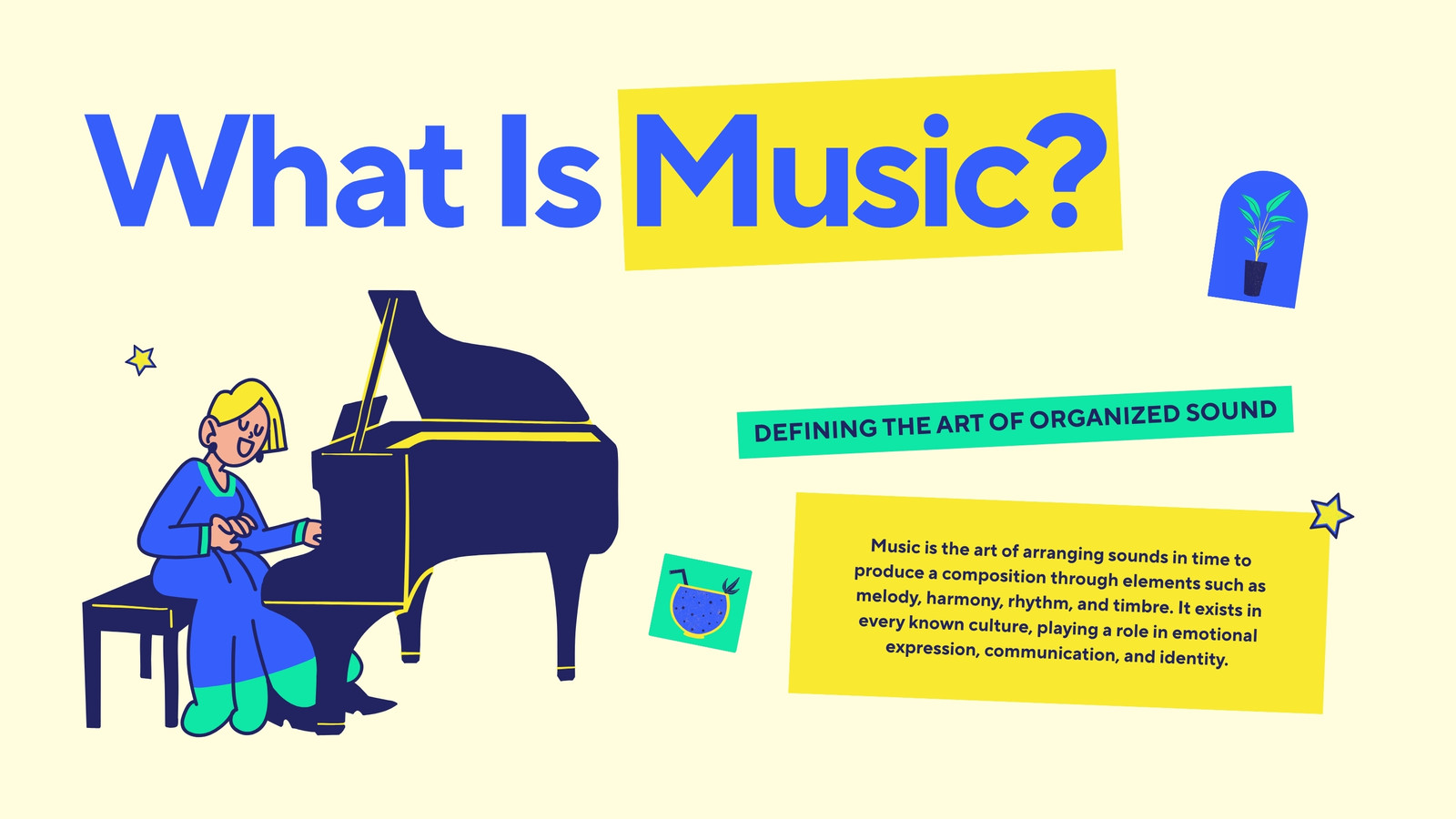 What Is Music?

DEFINING THE ART OF ORGANIZED SOUND

Music is the art of arranging sounds in time to produce a composition through elements such as melody, harmony, rhythm, and timbre. It exists in every known culture, playing a role in emotional expression, communication, and identity.